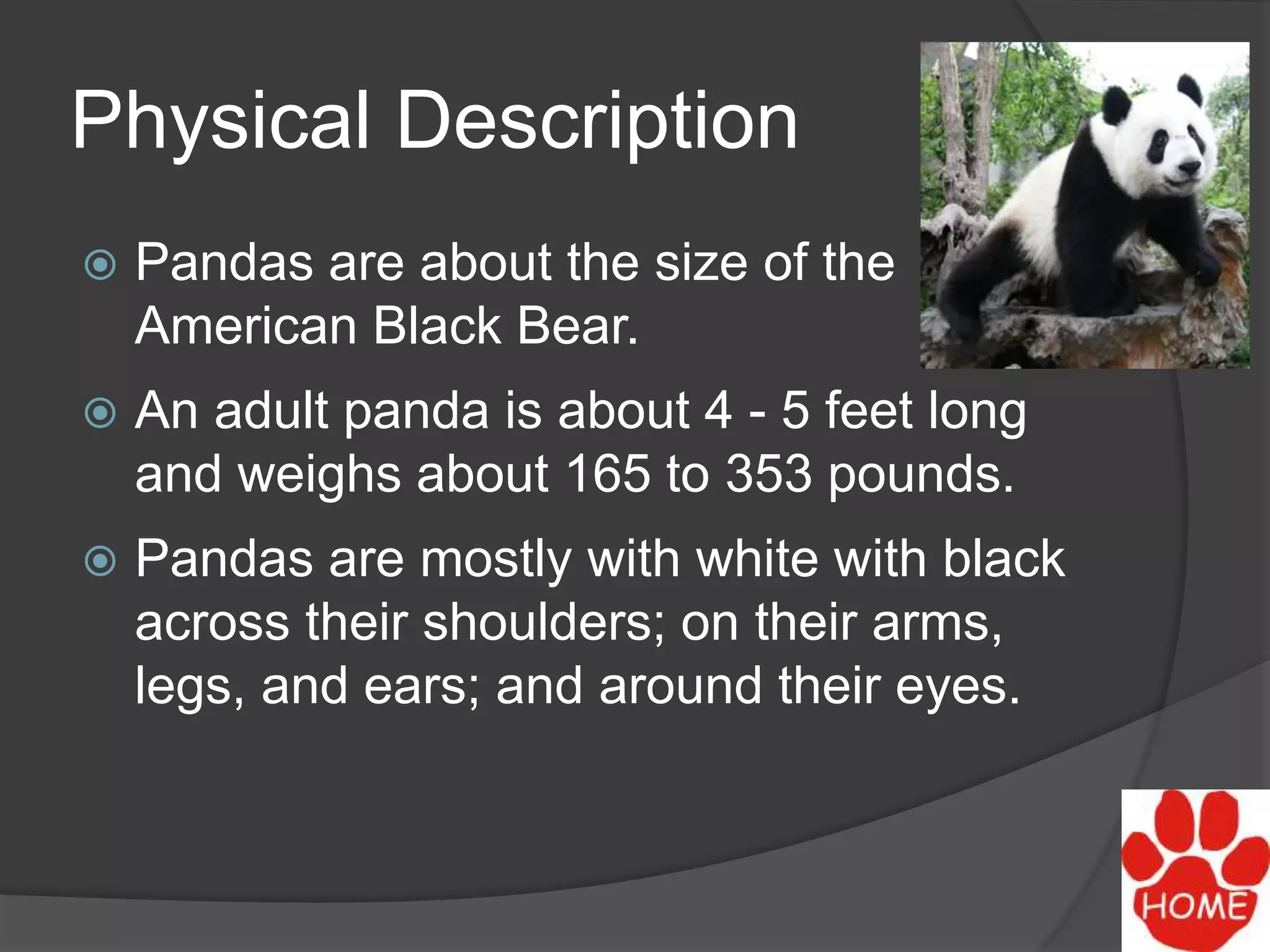 Physical Description

Pandas are about the size of the American Black Bear.

An adult panda is about 4 - 5 feet long and weighs about 165 to 353 pounds.

Pandas are mostly with white with black across their shoulders; on their arms, legs, and ears; and around their eyes.

HOME